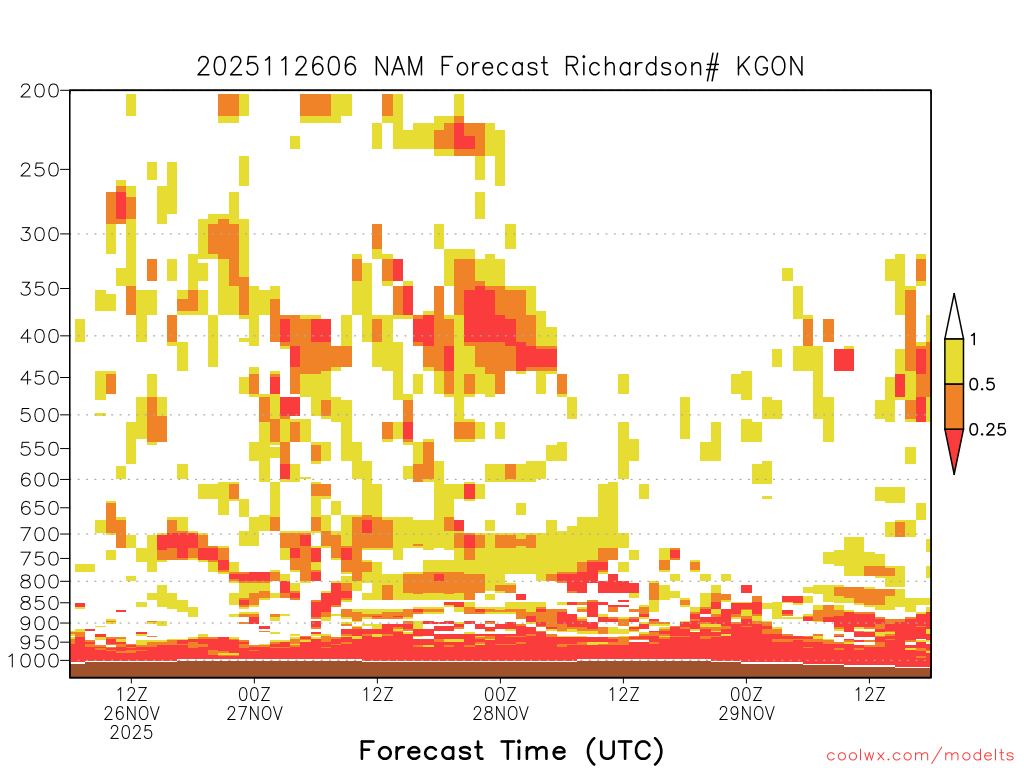 2025112606 NAM Forecast Richardson# KGON

200
250
300
350
400
450
500
550
600
650
700
750
800
850
900
950
1000

1
0.5
0.25

12Z
26NOV
2025

00Z
27NOV

12Z

00Z
28NOV

12Z

00Z
29NOV

12Z

Forecast Time (UTC)

coolwx.com/modelts